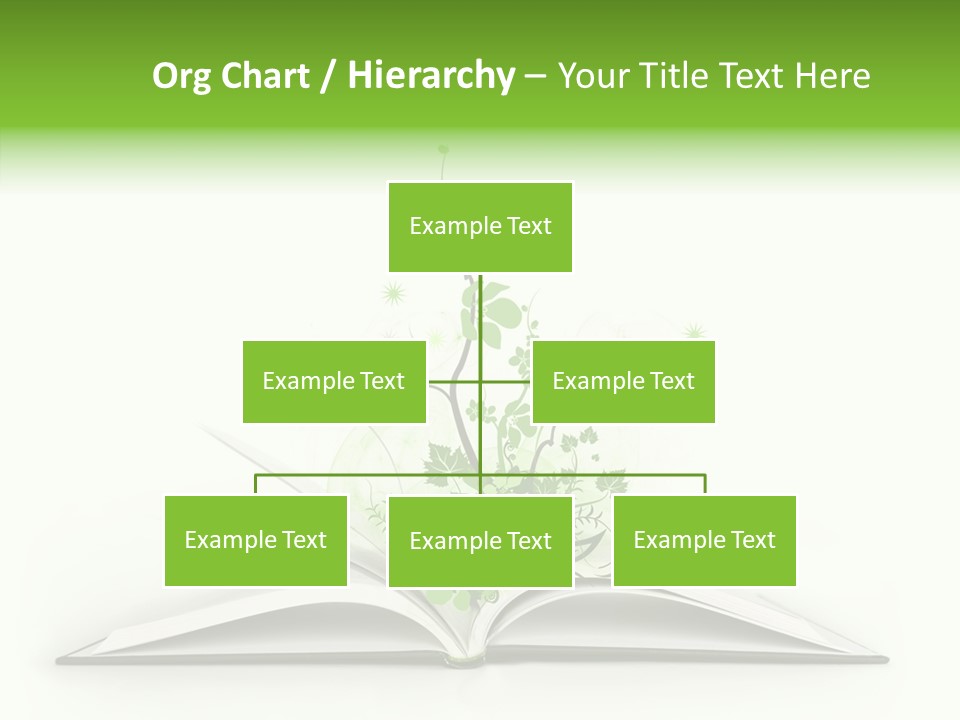 Org Chart / Hierarchy – Your Title Text Here

Example Text

Example Text

Example Text

Example Text

Example Text

Example Text